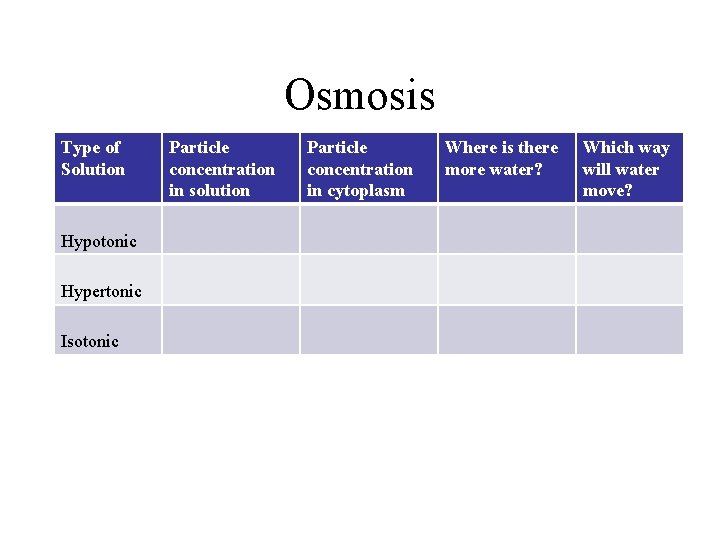 Osmosis

| Type of Solution | Particle concentration in solution | Particle concentration in cytoplasm | Where is there more water? | Which way will water move? |
|---|---|---|---|---|
| Hypotonic | | | | |
| Hypertonic | | | | |
| Isotonic | | | | |